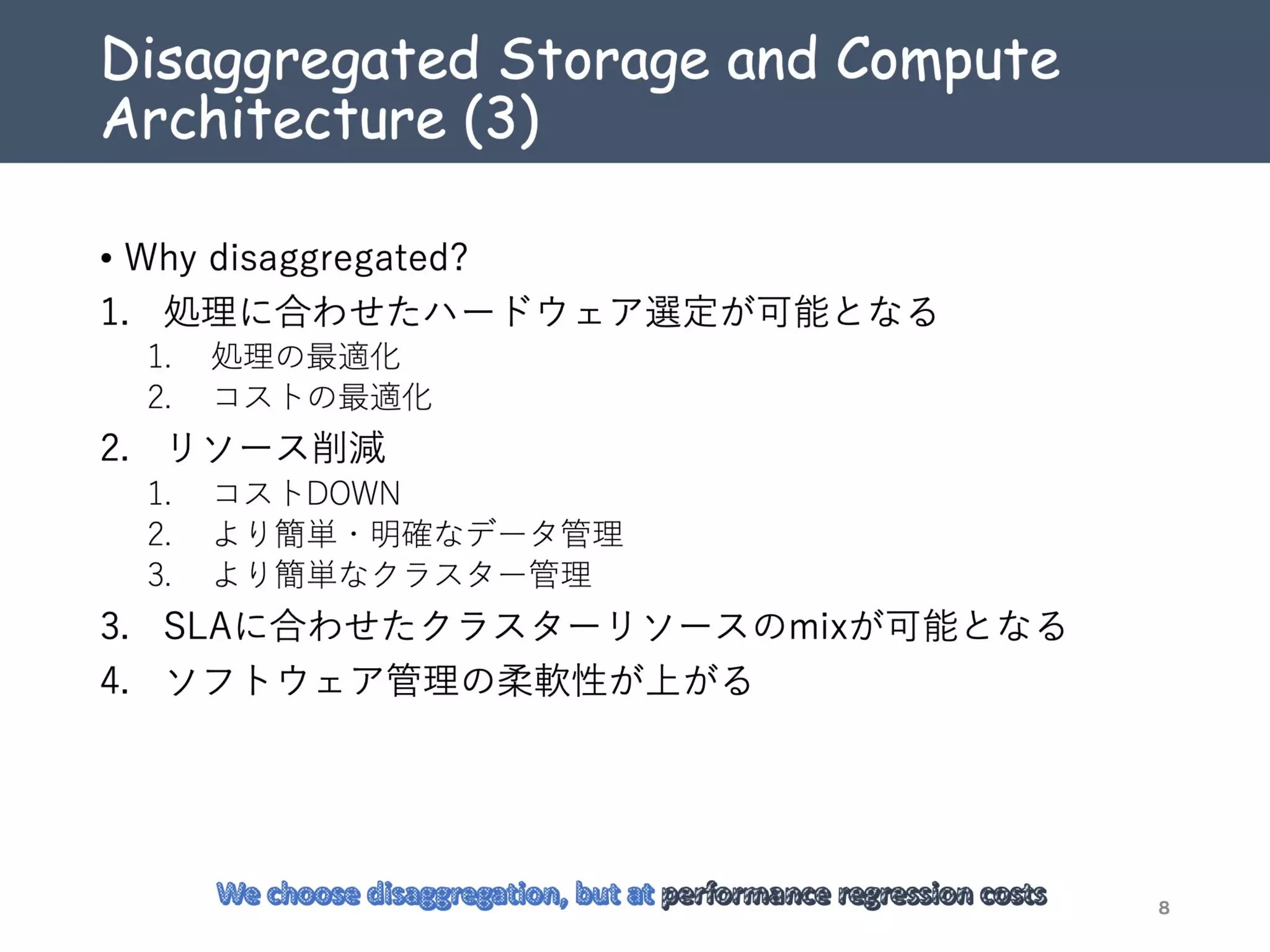 Disaggregated Storage and Compute Architecture (3)

• Why disaggregated?
1. 処理に合わせたハードウェア選定が可能となる
 1. 処理の最適化
 2. コストの最適化
2. リソース削減
 1. コストDOWN
 2. より簡単・明確なデータ管理
 3. より簡単なクラスター管理
3. SLAに合わせたクラスターリソースのmixが可能となる
4. ソフトウェア管理の柔軟性が上がる

We choose disaggregation, but at performance regression costs

8